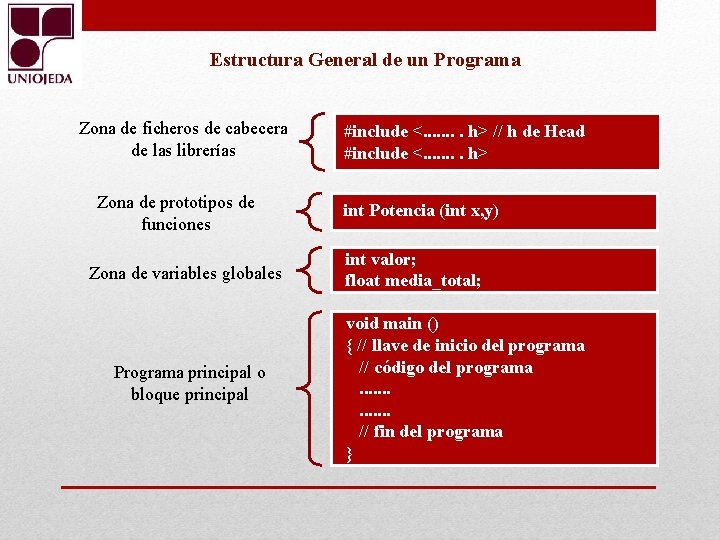 UNIOJEDA

Estructura General de un Programa

Zona de ficheros de cabecera de las librerías

#include <....... . h> // h de Head
#include <....... . h>

Zona de prototipos de funciones

int Potencia (int x,y)

Zona de variables globales

int valor;
float media_total;

Programa principal o bloque principal

void main ()
{ // llave de inicio del programa
// código del programa
.......
.......
// fin del programa
}